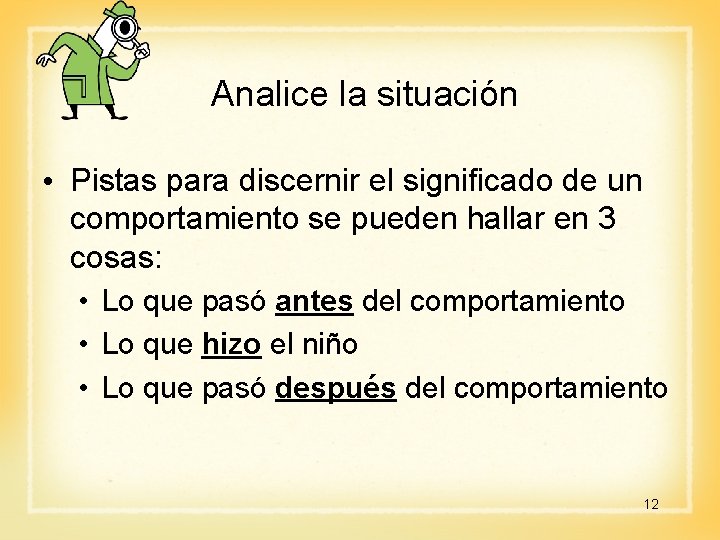 Analice la situación

• Pistas para discernir el significado de un comportamiento se pueden hallar en 3 cosas:
• Lo que pasó antes del comportamiento
• Lo que hizo el niño
• Lo que pasó después del comportamiento

12